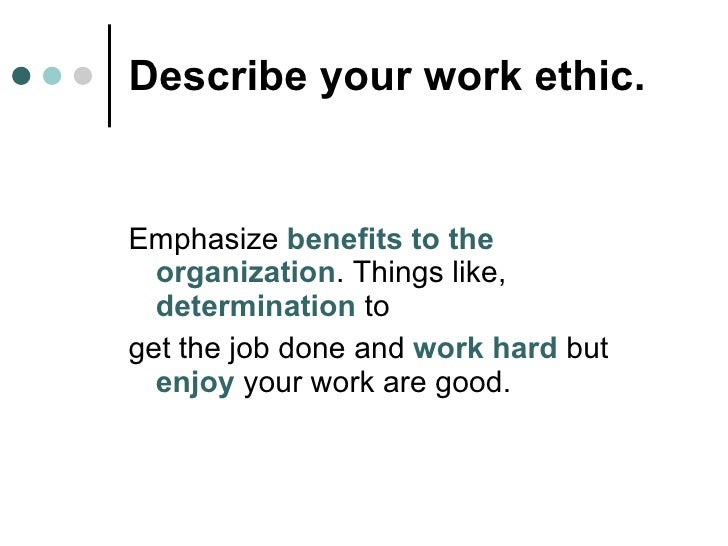 Describe your work ethic.

Emphasize benefits to the organization. Things like, determination to

get the job done and work hard but enjoy your work are good.